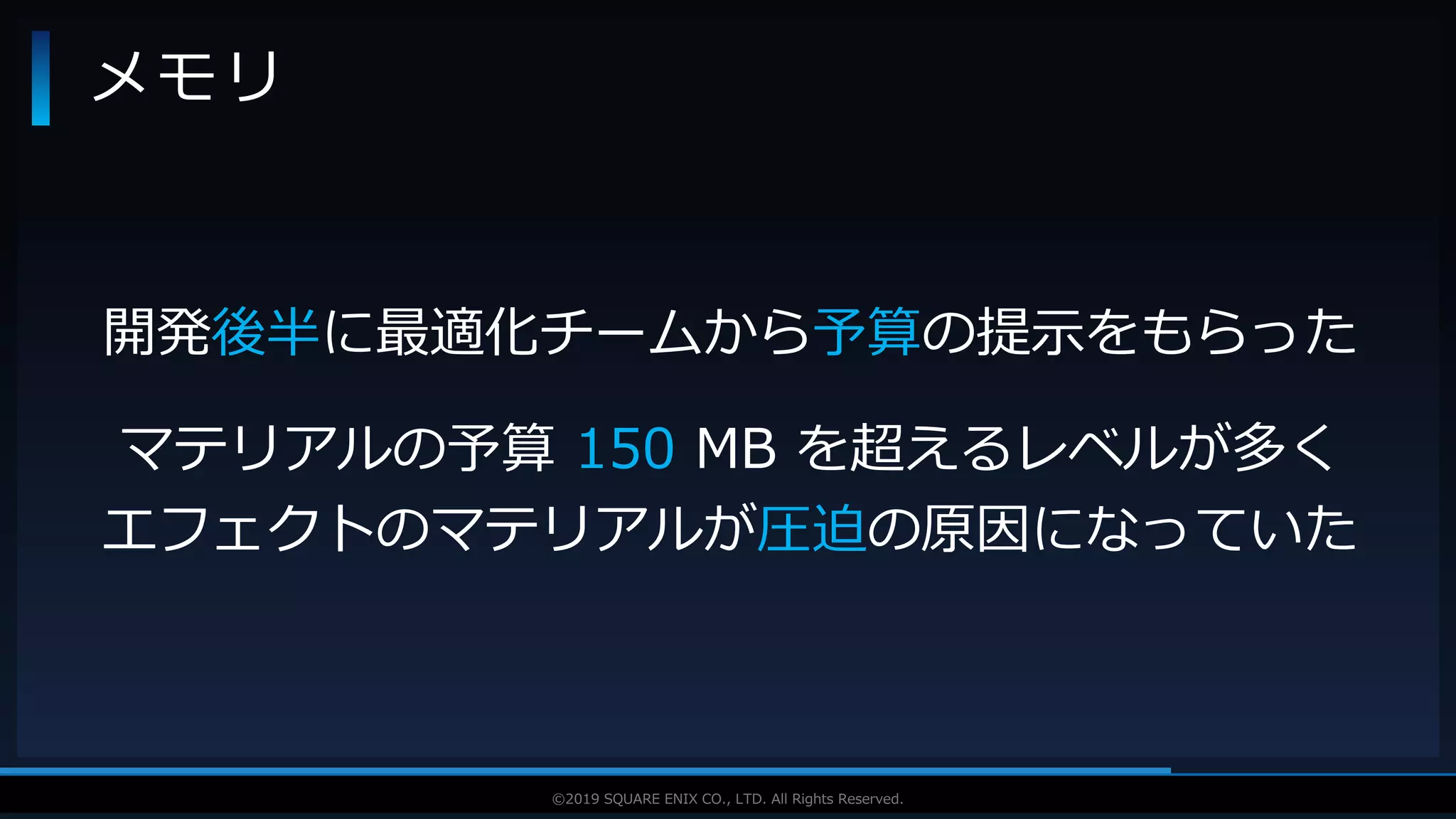 メモリ

開発後半に最適化チームから予算の提示をもらった

マテリアルの予算 150 MB を超えるレベルが多く
エフェクトのマテリアルが圧迫の原因になっていた

©2019 SQUARE ENIX CO., LTD. All Rights Reserved.